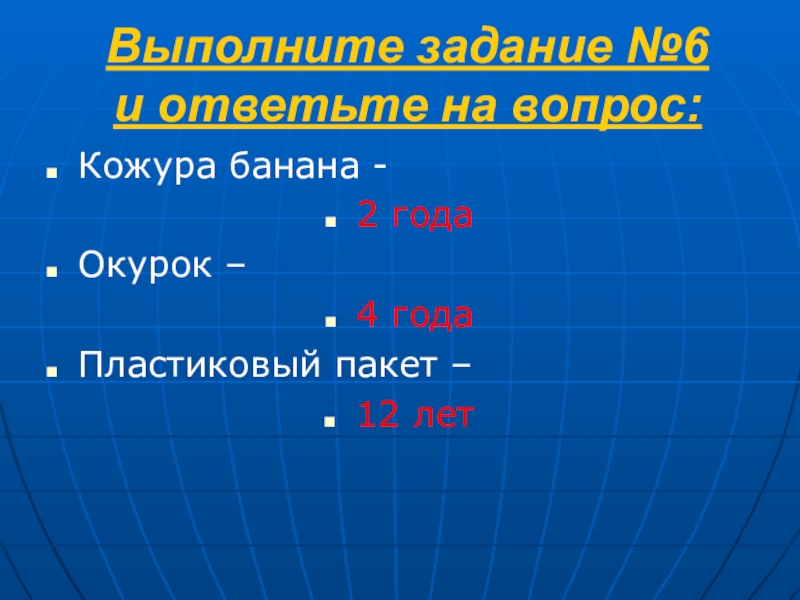 Выполните задание №6 и ответьте на вопрос:

Кожура банана -

2 года

Окурок –

4 года

Пластиковый пакет –

12 лет